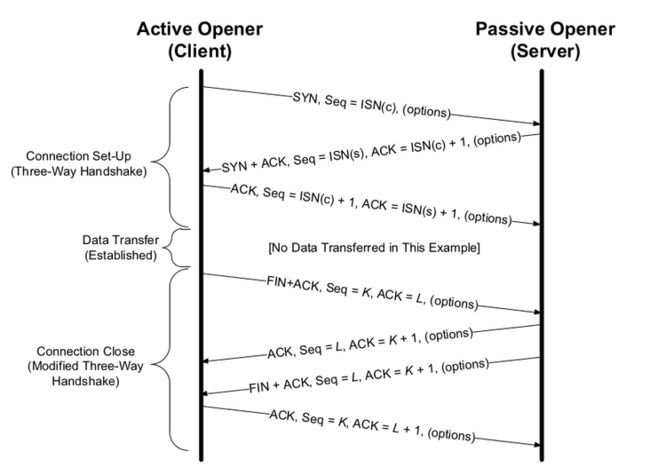 Active Opener
(Client)

Passive Opener
(Server)

Connection Set-Up
(Three-Way Handshake)

SYN, Seq = ISN(c), (options)

SYN + ACK, Seq = ISN(s), ACK = ISN(c) + 1, (options)

ACK, Seq = ISN(c) + 1, ACK = ISN(s) + 1, (options)

Data Transfer
(Established)

[No Data Transferred in This Example]

Connection Close
(Modified Three-Way Handshake)

FIN+ACK, Seq = K, ACK = L, (options)

ACK, Seq = L, ACK = K + 1, (options)

FIN + ACK, Seq = L, ACK = K + 1, (options)

ACK, Seq = K, ACK = L + 1, (options)